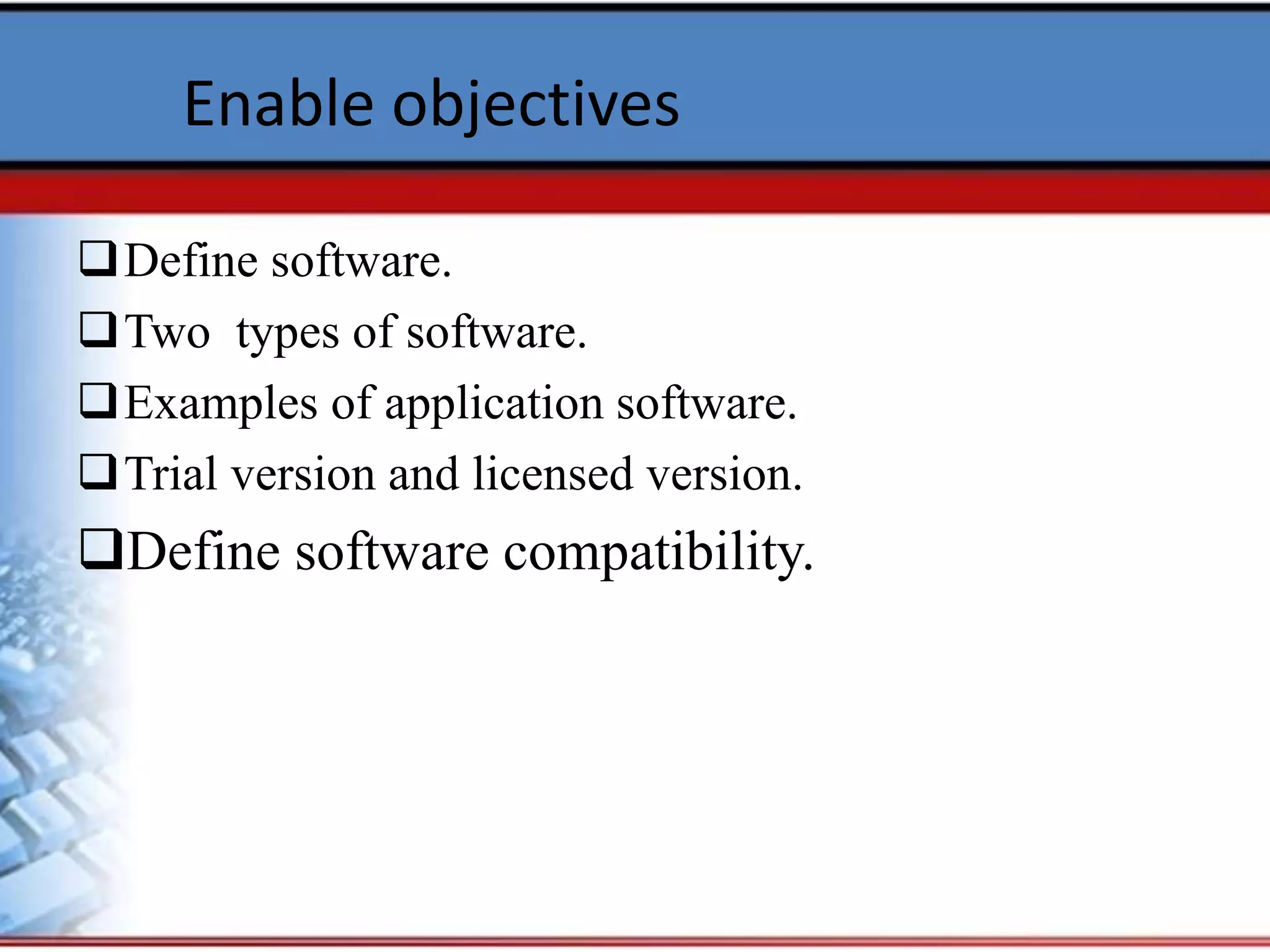 Enable objectives

❑ Define software.
❑ Two types of software.
❑ Examples of application software.
❑ Trial version and licensed version.
❑ Define software compatibility.